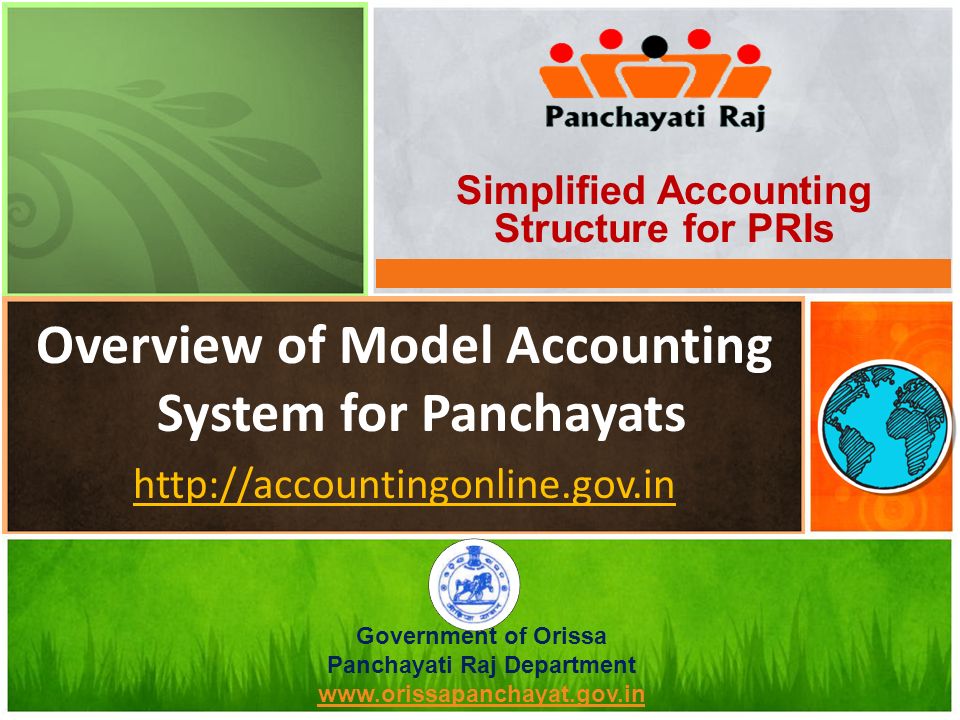 Panchayati Raj

Simplified Accounting Structure for PRIs

Overview of Model Accounting System for Panchayats

http://accountingonline.gov.in

Government of Orissa
Panchayati Raj Department
www.orissapanchayat.gov.in